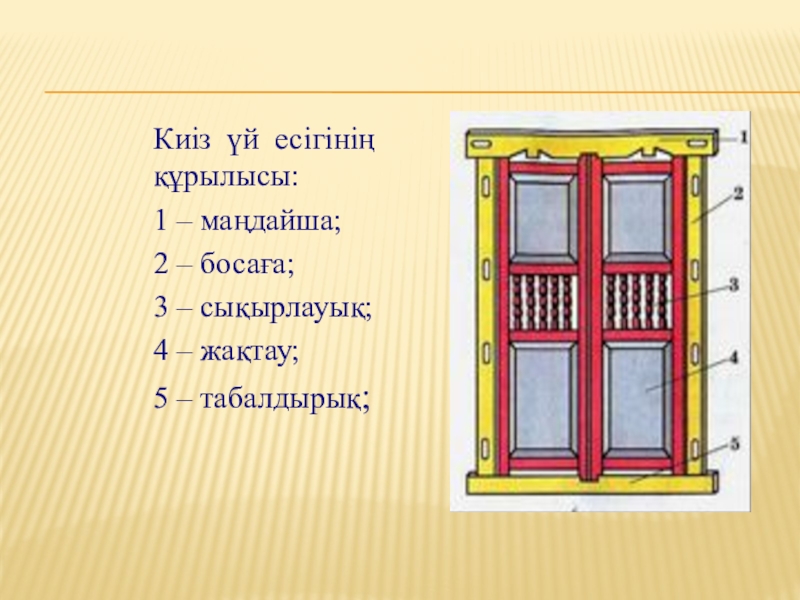 Киіз үй есігінің құрылысы:

1 – маңдайша;

2 – босаға;

3 – сықырлауық;

4 – жақтау;

5 – табалдырық;

1
2
3
4
5